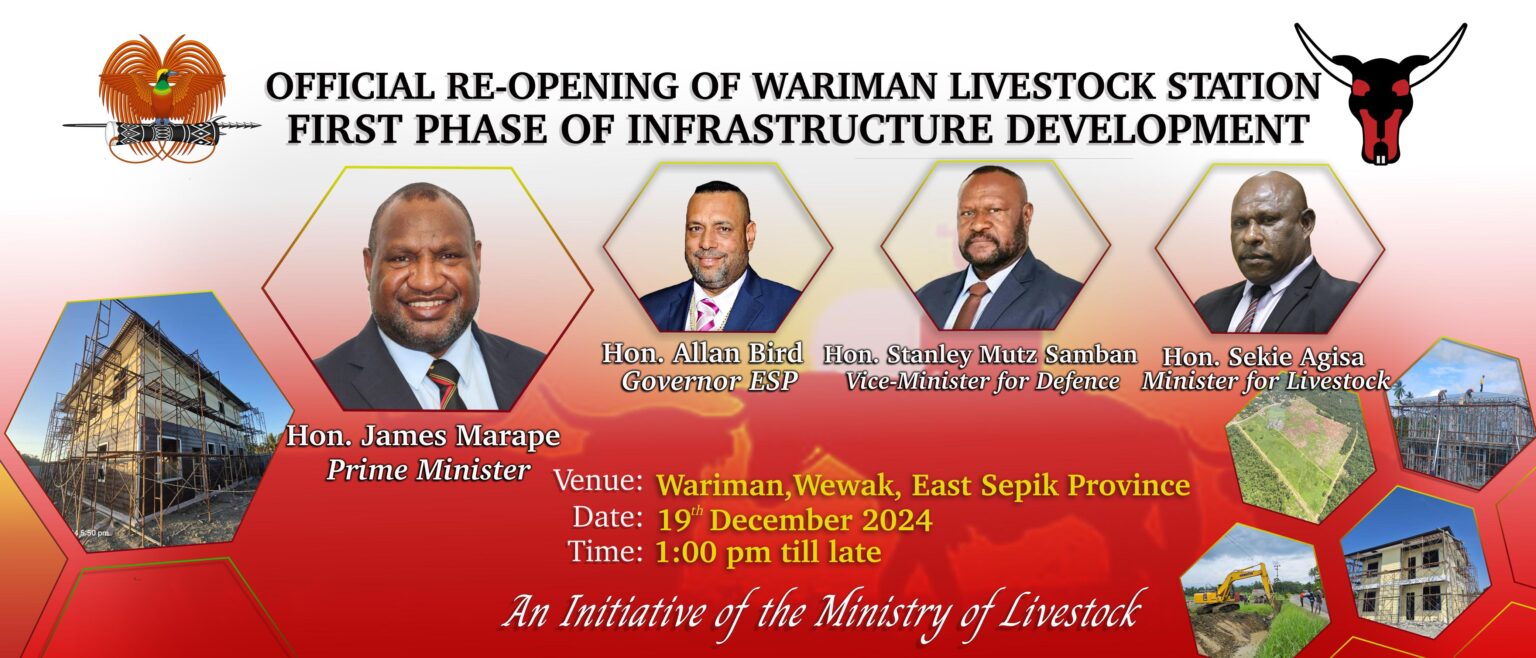 OFFICIAL RE-OPENING OF WARIMAN LIVESTOCK STATION
FIRST PHASE OF INFRASTRUCTURE DEVELOPMENT

Hon. James Marape
Prime Minister

Hon. Allan Bird
Governor ESP

Hon. Stanley Mutz Samban
Vice-Minister for Defence

Hon. Sekie Agisa
Minister for Livestock

Venue: Wariman,Wewak, East Sepik Province
Date: $19^{th}$ December 2024
Time: 1:00 pm till late

An Initiative of the Ministry of Livestock